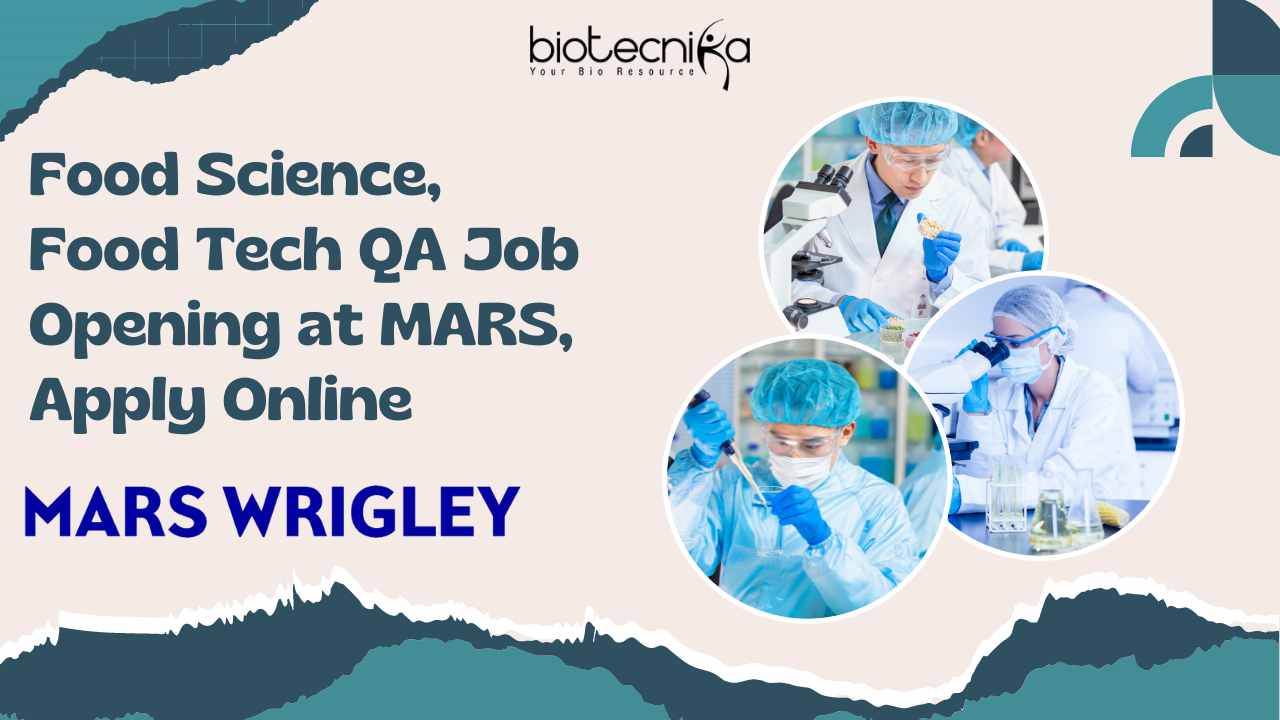 biotecnika
Your Bio Resource

Food Science, Food Tech QA Job Opening at MARS, Apply Online

MARS WRIGLEY